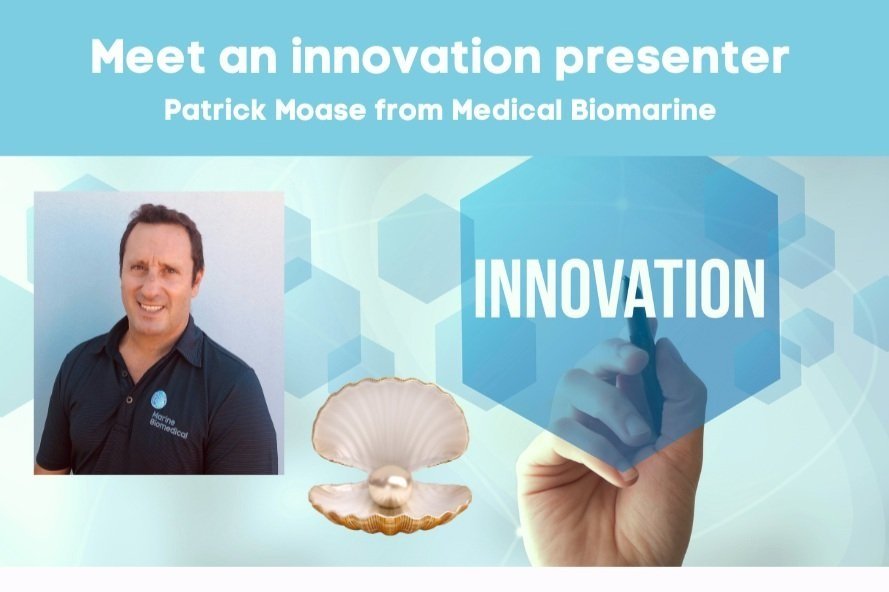 Meet an innovation presenter

Patrick Moase from Medical Biomarine

Marine Biomedical

INNOVATION